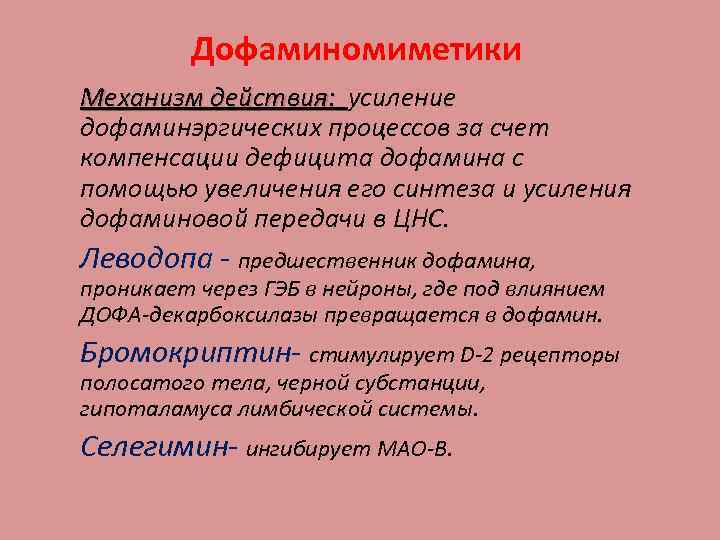 Дофаминомиметики

Механизм действия: усиление дофаминэргических процессов за счет компенсации дефицита дофамина с помощью увеличения его синтеза и усиления дофаминовой передачи в ЦНС.

Леводопа - предшественник дофамина, проникает через ГЭБ в нейроны, где под влиянием ДОФА-декарбоксилазы превращается в дофамин.

Бромокриптин- стимулирует D-2 рецепторы полосатого тела, черной субстанции, гипоталамуса лимбической системы.

Селегимин- ингибирует МАО-В.